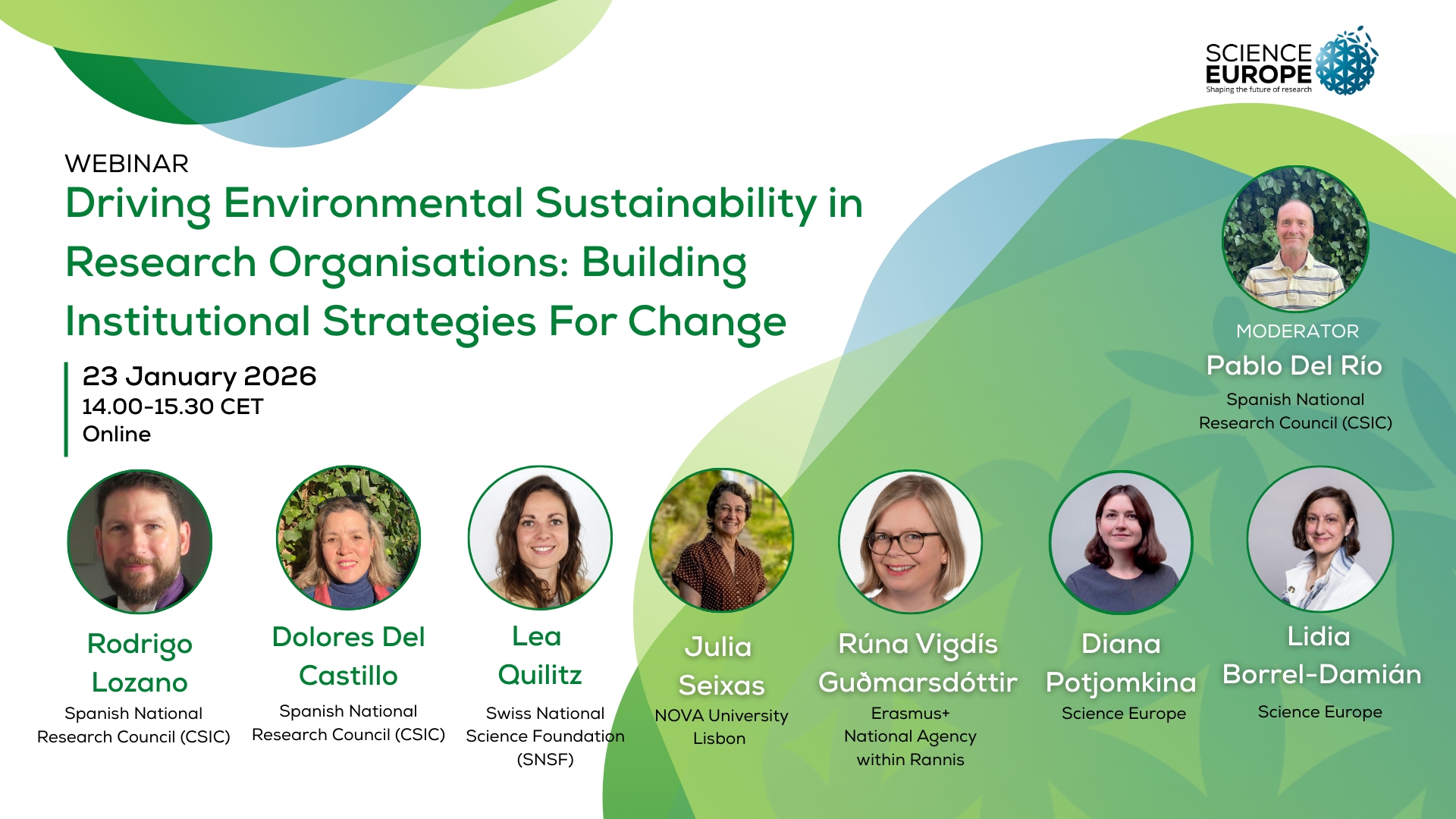 SCIENCE EUROPE
Shaping the future of research

WEBINAR
Driving Environmental Sustainability in Research Organisations: Building Institutional Strategies For Change

23 January 2026
14.00-15.30 CET
Online

MODERATOR
Pablo Del Río
Spanish National Research Council (CSIC)

Rodrigo Lozano
Spanish National Research Council (CSIC)

Dolores Del Castillo
Spanish National Research Council (CSIC)

Lea Quilitz
Swiss National Science Foundation (SNSF)

Julia Seixas
NOVA University Lisbon

Rúna Vigdís Guðmarsdóttir
Erasmus+ National Agency within Rannis

Diana Potjomkina
Science Europe

Lidia Borrel-Damián
Science Europe